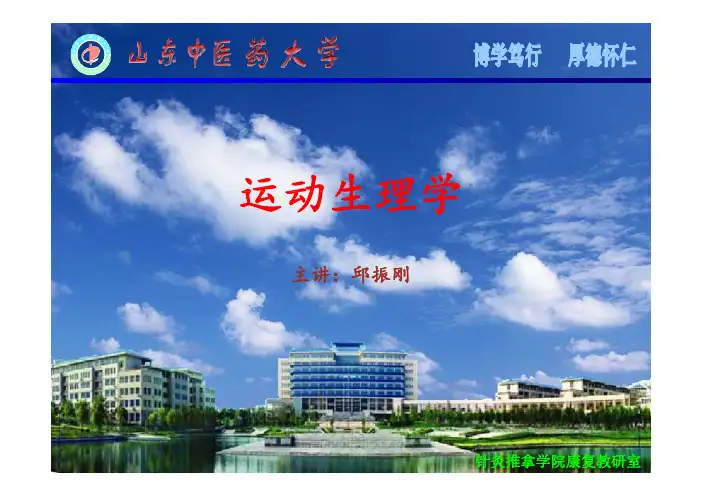 山东中医药大学

博学笃行　厚德怀仁

运动生理学

主讲：邱振刚

针灸推拿学院康复教研室